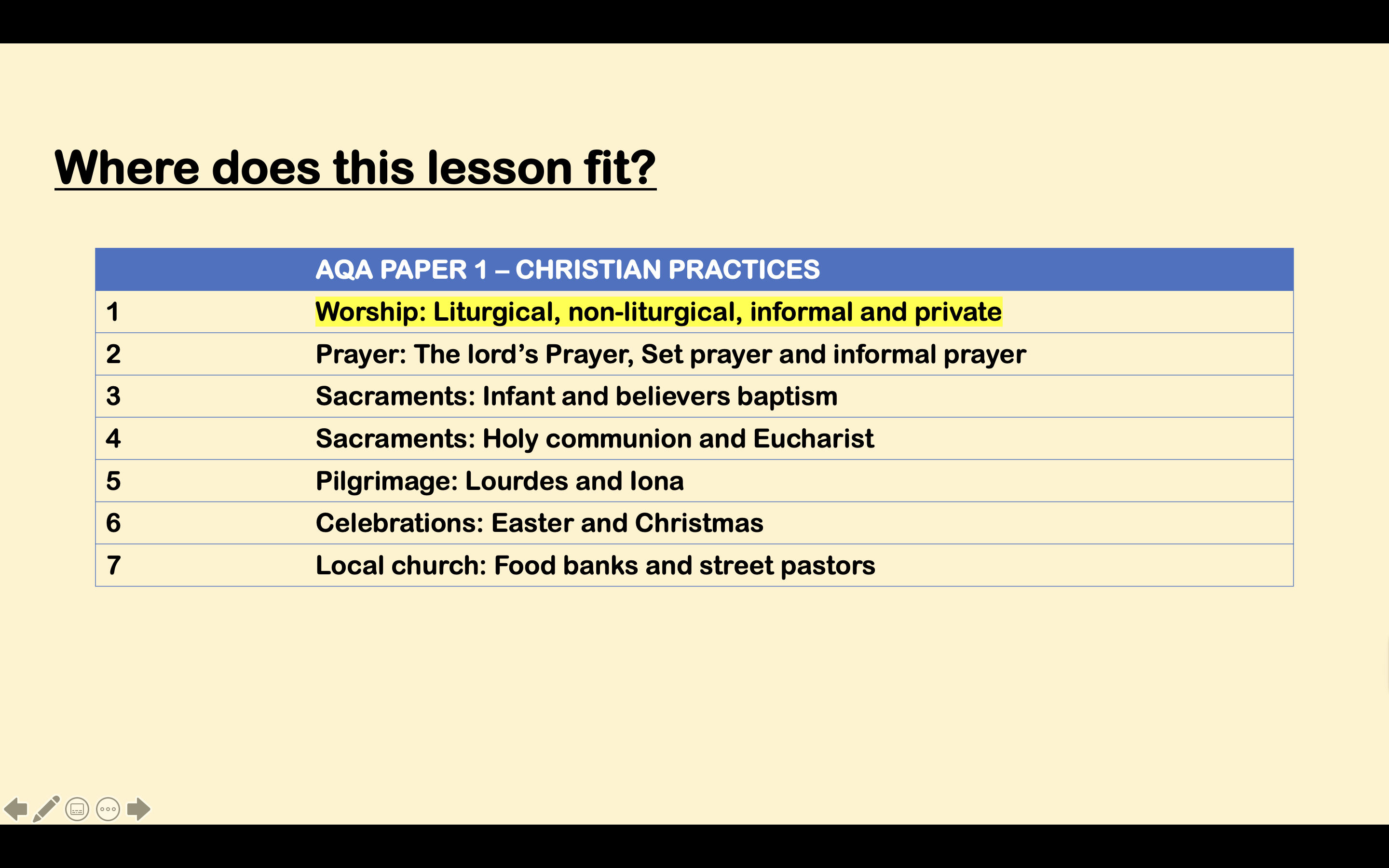 Where does this lesson fit?

| | AQA PAPER 1 – CHRISTIAN PRACTICES |
|---|---|
| 1 | Worship: Liturgical, non-liturgical, informal and private |
| 2 | Prayer: The lord’s Prayer, Set prayer and informal prayer |
| 3 | Sacraments: Infant and believers baptism |
| 4 | Sacraments: Holy communion and Eucharist |
| 5 | Pilgrimage: Lourdes and Iona |
| 6 | Celebrations: Easter and Christmas |
| 7 | Local church: Food banks and street pastors |